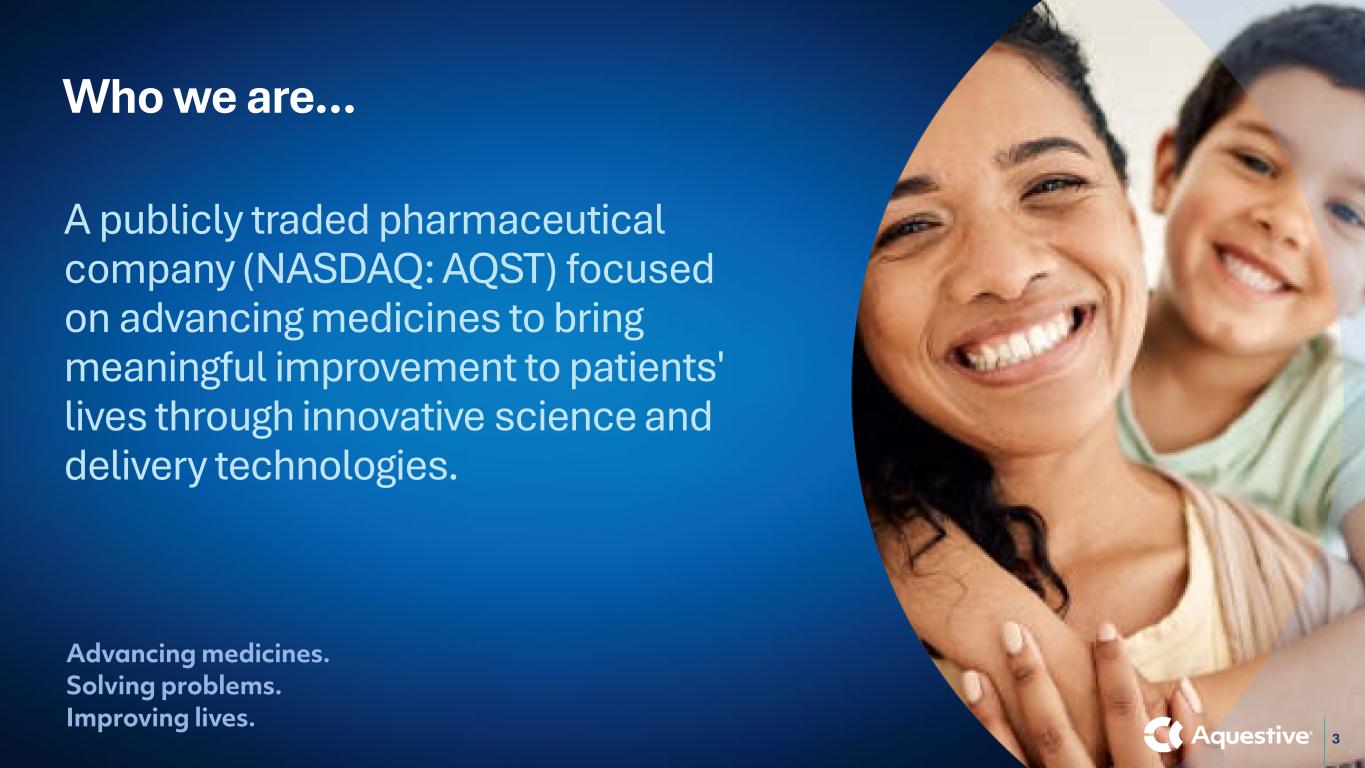 Who we are…

A publicly traded pharmaceutical company (NASDAQ: AQST) focused on advancing medicines to bring meaningful improvement to patients' lives through innovative science and delivery technologies.

Advancing medicines.
Solving problems.
Improving lives.

Aquestive

3